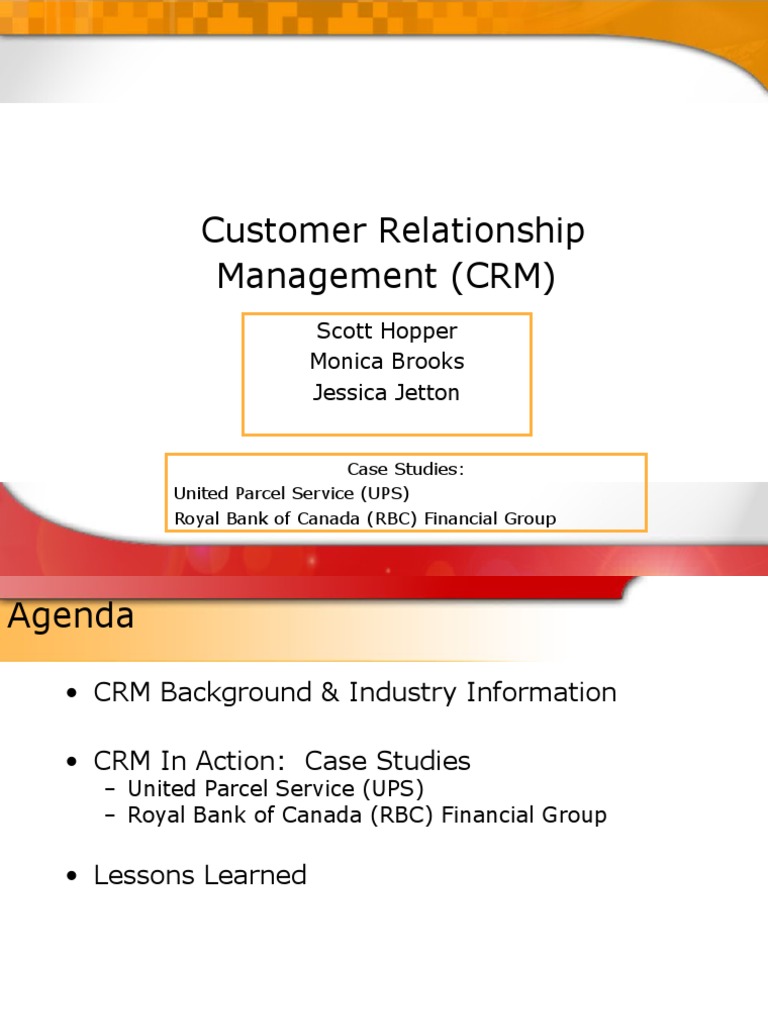 Customer Relationship Management (CRM)

Scott Hopper
Monica Brooks
Jessica Jetton

Case Studies:
United Parcel Service (UPS)
Royal Bank of Canada (RBC) Financial Group

Agenda

• CRM Background & Industry Information

• CRM In Action: Case Studies
– United Parcel Service (UPS)
– Royal Bank of Canada (RBC) Financial Group

• Lessons Learned